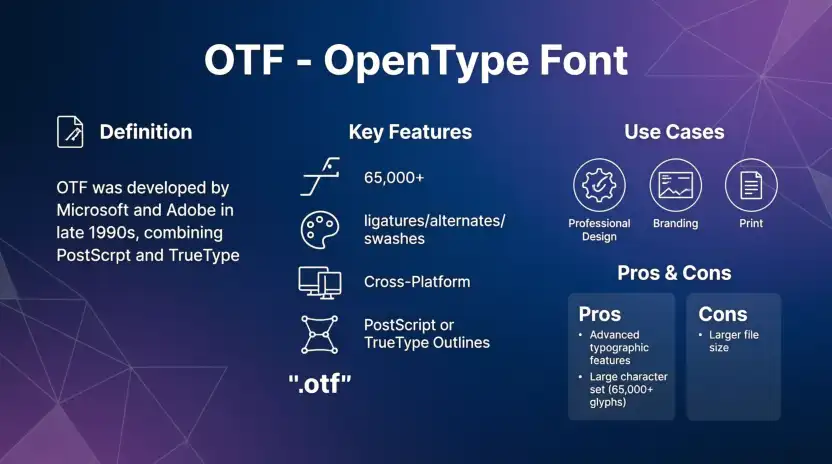 OTF - OpenType Font

Definition

OTF was developed by Microsoft and Adobe in late 1990s, combining PostScrpt and TrueType

Key Features

65,000+

ligatures/alternates/ swashes

Cross-Platform

PostScript or TrueType Outlines

".otf"

Use Cases

Professional Design

Branding

Print

Pros & Cons

Pros
• Advanced typographic features
• Large character set (65,000+ glyphs)

Cons
• Larger file size